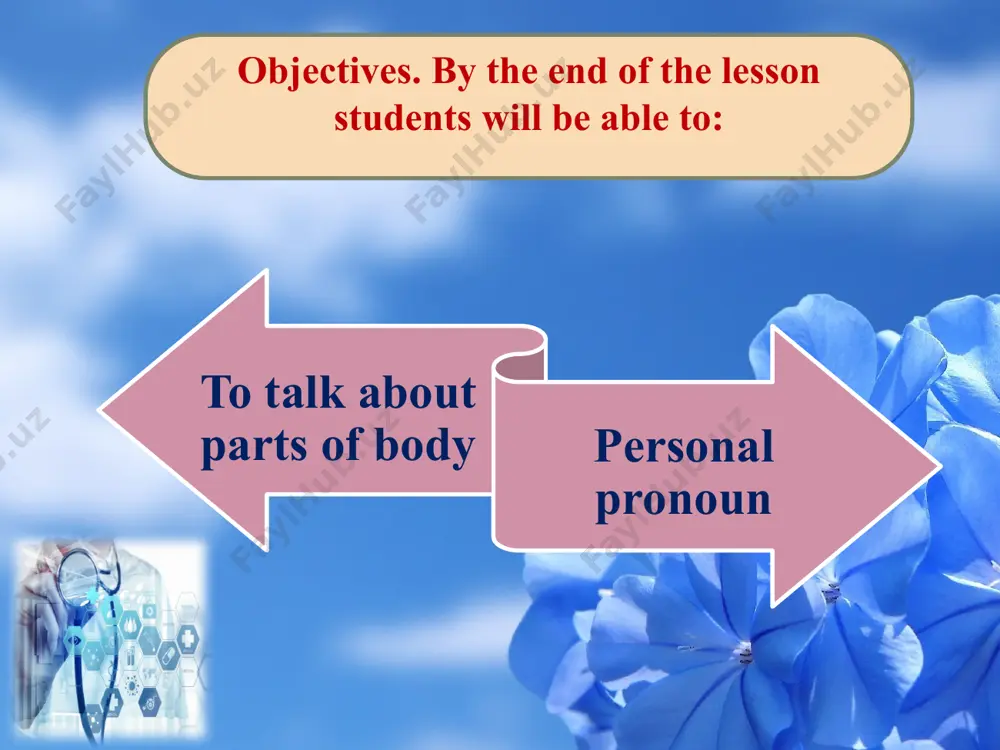 Objectives. By the end of the lesson students will be able to:

To talk about parts of body

Personal pronoun

FaylHub.uz